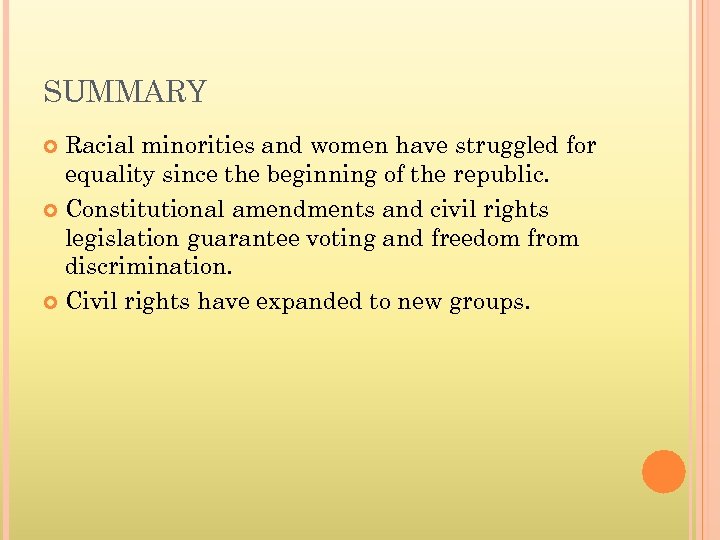 SUMMARY

Racial minorities and women have struggled for equality since the beginning of the republic.

Constitutional amendments and civil rights legislation guarantee voting and freedom from discrimination.

Civil rights have expanded to new groups.